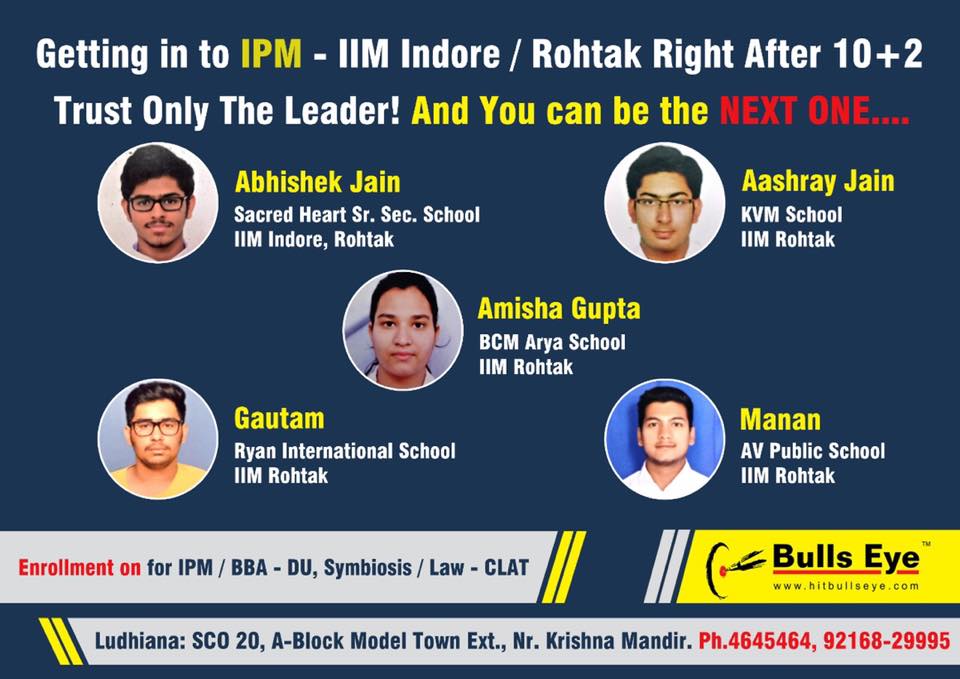 Getting in to IPM - IIM Indore / Rohtak Right After 10+2

Trust Only The Leader! And You can be the NEXT ONE....

Abhishek Jain
Sacred Heart Sr. Sec. School
IIM Indore, Rohtak

Aashray Jain
KVM School
IIM Rohtak

Amisha Gupta
BCM Arya School
IIM Rohtak

Gautam
Ryan International School
IIM Rohtak

Manan
AV Public School
IIM Rohtak

Enrollment on for IPM / BBA - DU, Symbiosis / Law - CLAT

Bulls Eye™
www.hitbullseye.com

Ludhiana: SCO 20, A-Block Model Town Ext., Nr. Krishna Mandir. Ph.4645464, 92168-29995